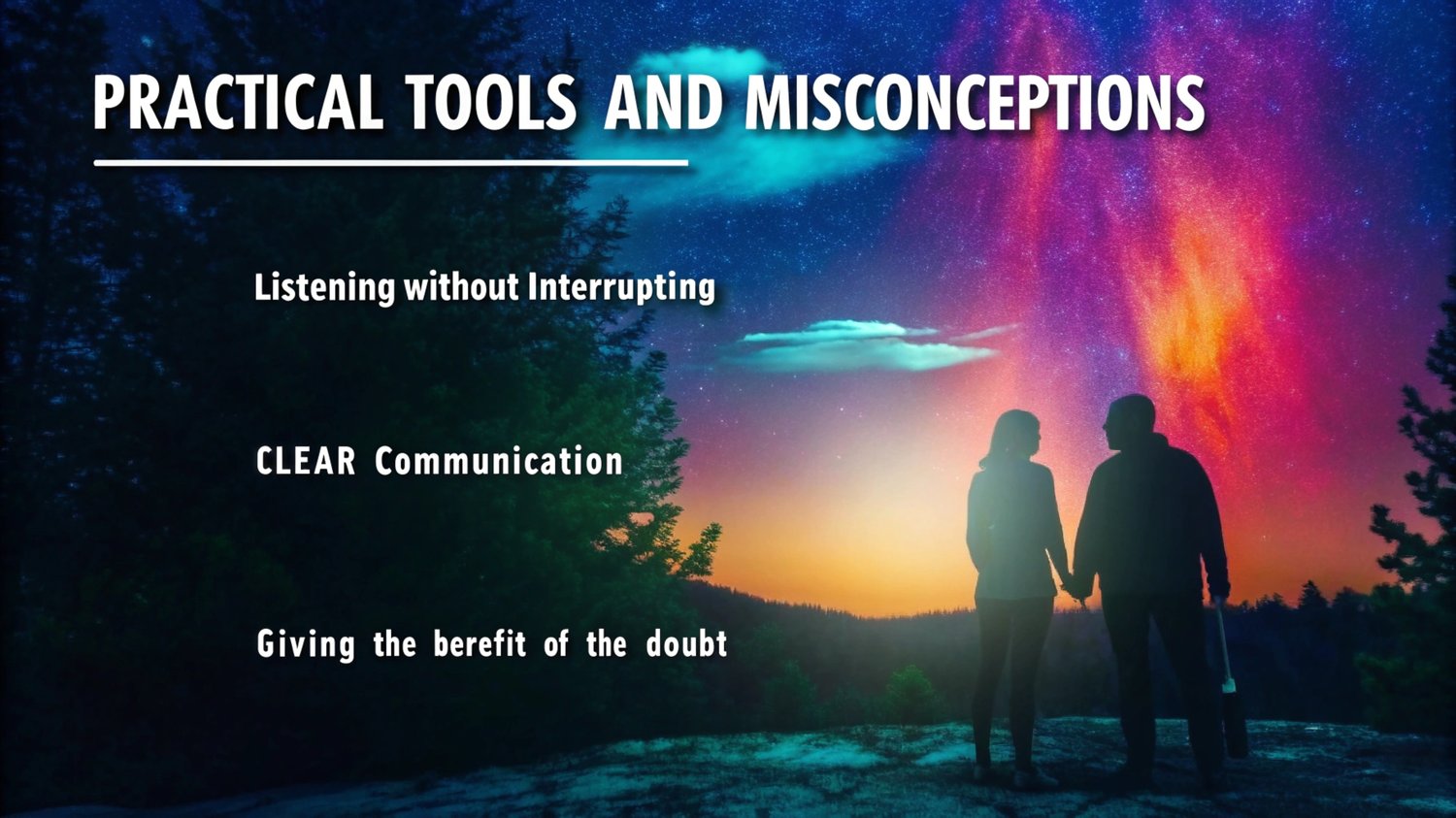 PRACTICAL TOOLS AND MISCONCEPTIONS

Listening without Interrupting

CLEAR Communication

Giving the berefit of the doubt